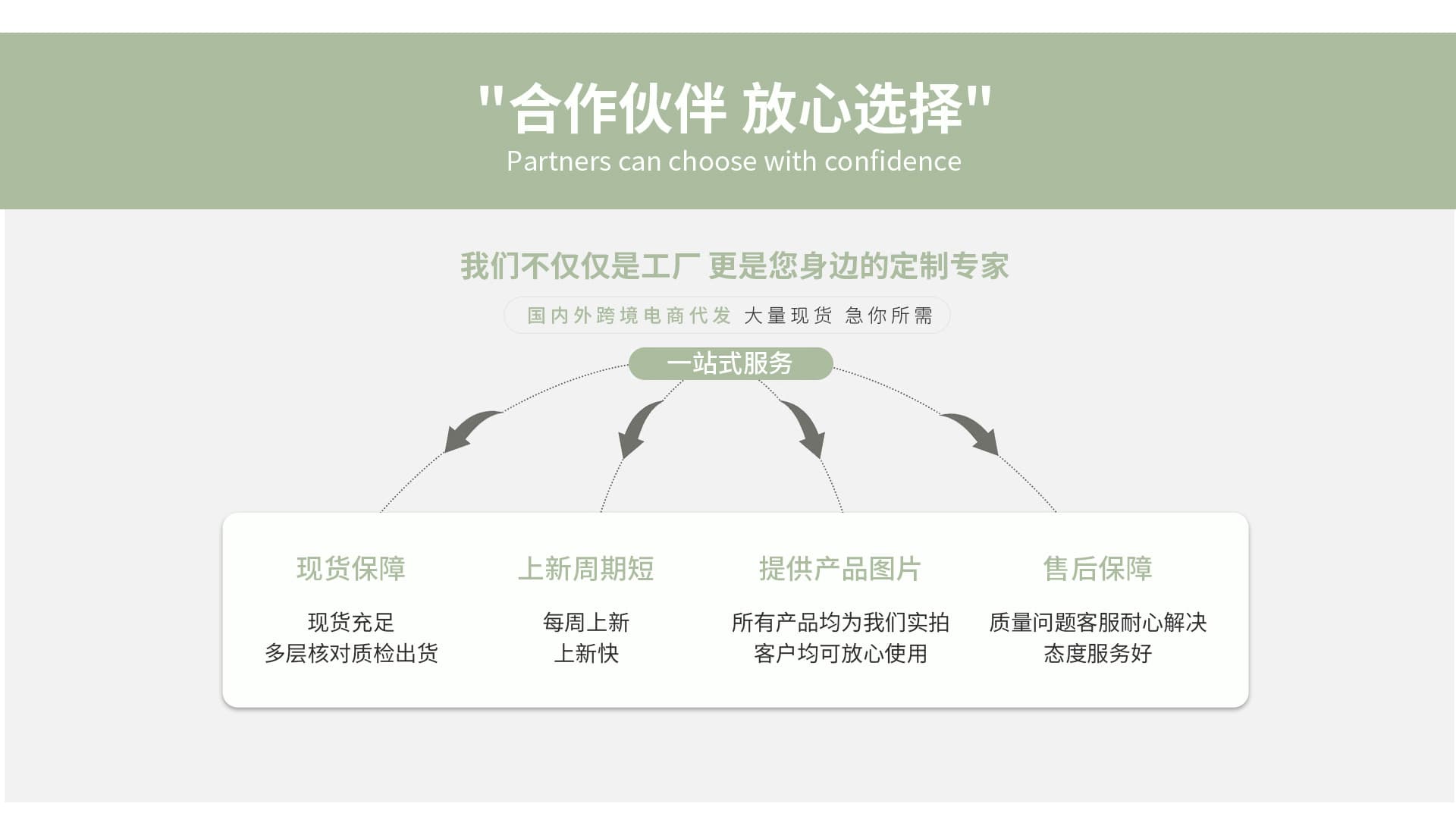 "合作伙伴 放心选择"
Partners can choose with confidence

我们不仅仅是工厂 更是您身边的定制专家

国内外跨境电商代发 大量现货 急你所需

一站式服务

现货保障

现货充足
多层核对质检出货

上新周期短

每周上新
上新快

提供产品图片

所有产品均为我们实拍
客户均可放心使用

售后保障

质量问题客服耐心解决
态度服务好